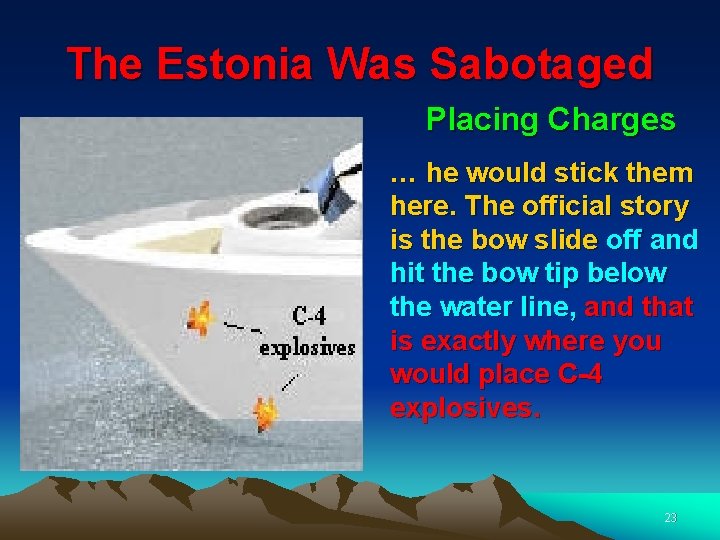 The Estonia Was Sabotaged

Placing Charges

… he would stick them here. The official story is the bow slide off and hit the bow tip below the water line, and that is exactly where you would place C-4 explosives.

C-4 explosives

23